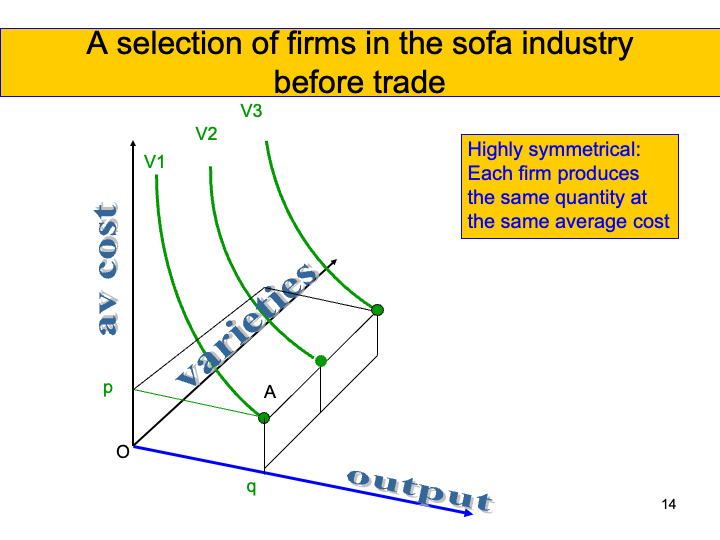 A selection of firms in the sofa industry before trade

Highly symmetrical: Each firm produces the same quantity at the same average cost

V3
V2
V1
av cost
varieties
p
A
O
q
output

14